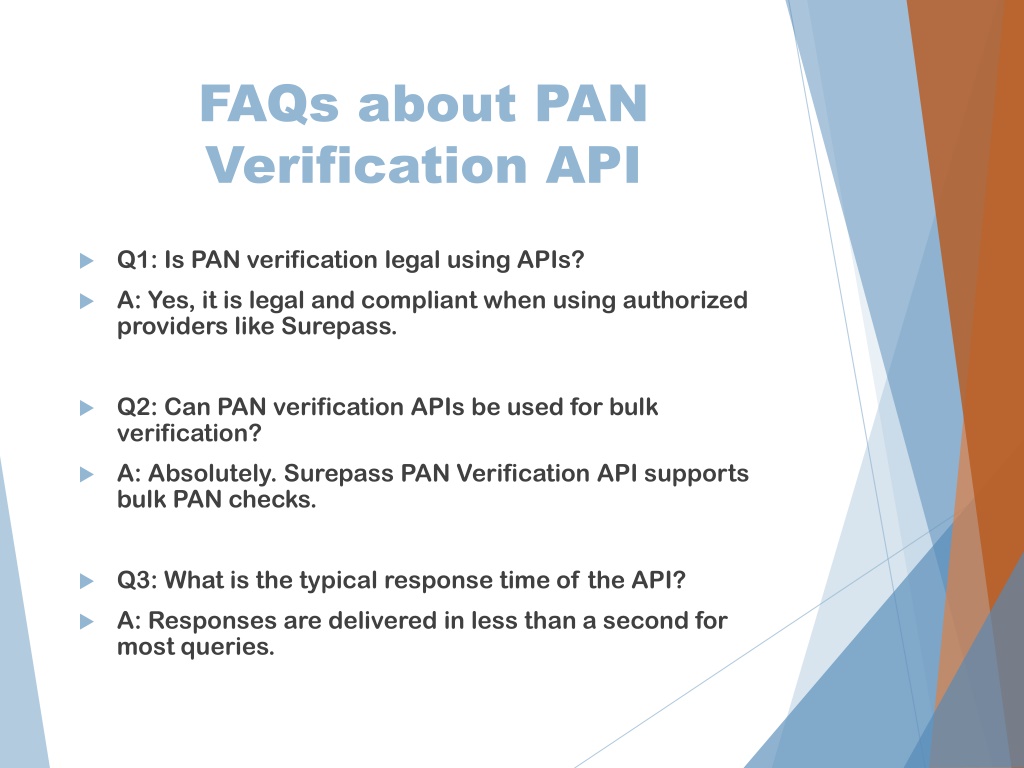 FAQs about PAN Verification API

Q1: Is PAN verification legal using APIs?

A: Yes, it is legal and compliant when using authorized providers like Surepass.

Q2: Can PAN verification APIs be used for bulk verification?

A: Absolutely. Surepass PAN Verification API supports bulk PAN checks.

Q3: What is the typical response time of the API?

A: Responses are delivered in less than a second for most queries.